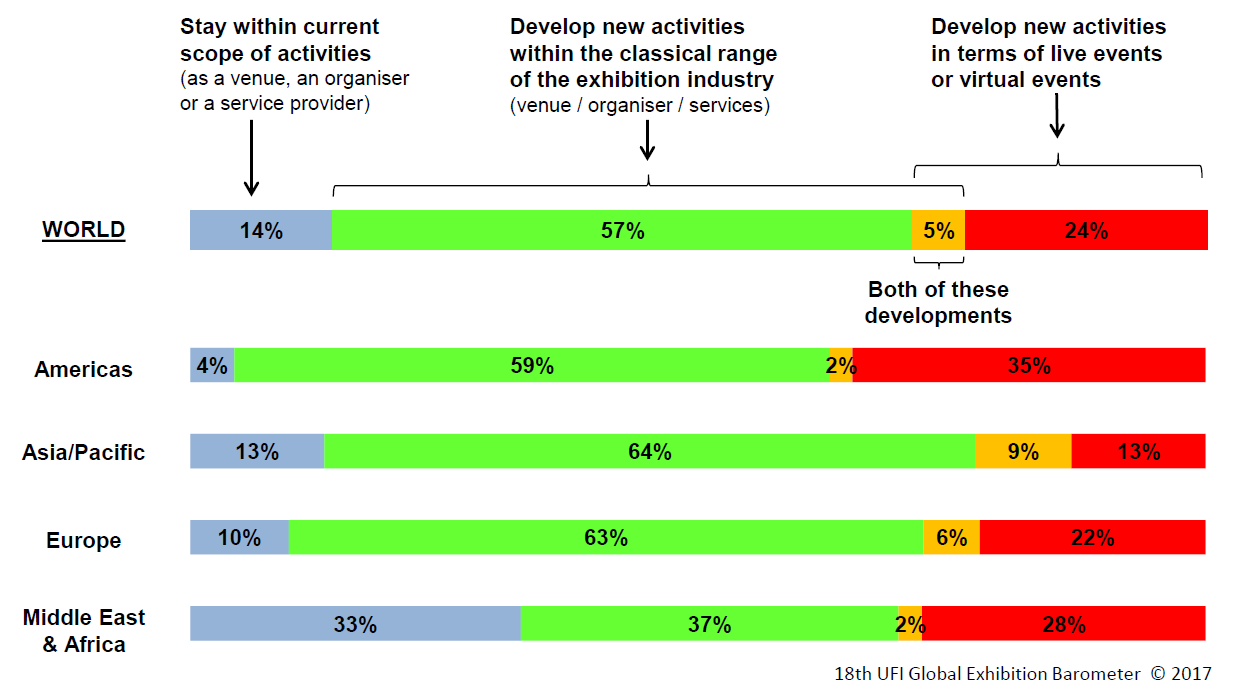 Stay within current scope of activities
(as a venue, an organiser or a service provider)

Develop new activities within the classical range of the exhibition industry
(venue / organiser / services)

Develop new activities in terms of live events or virtual events

WORLD
14%
57%
5%
24%

Both of these developments

Americas
4%
59%
2%
35%

Asia/Pacific
13%
64%
9%
13%

Europe
10%
63%
6%
22%

Middle East & Africa
33%
37%
2%
28%

18th UFI Global Exhibition Barometer © 2017